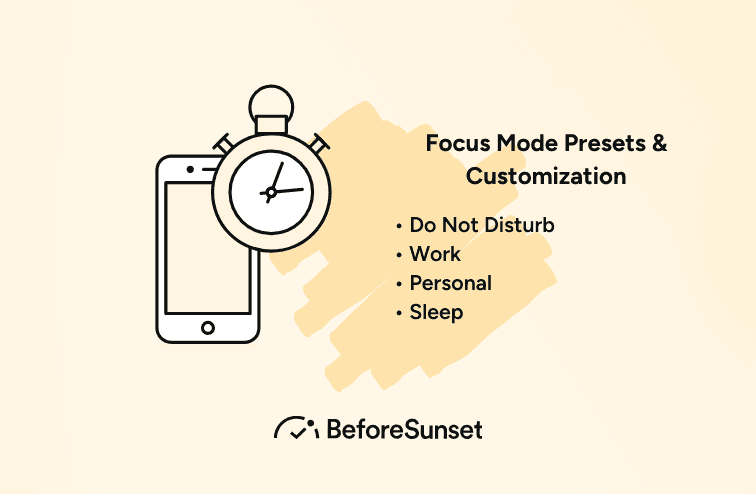 Focus Mode Presets & Customization

• Do Not Disturb
• Work
• Personal
• Sleep

BeforeSunset